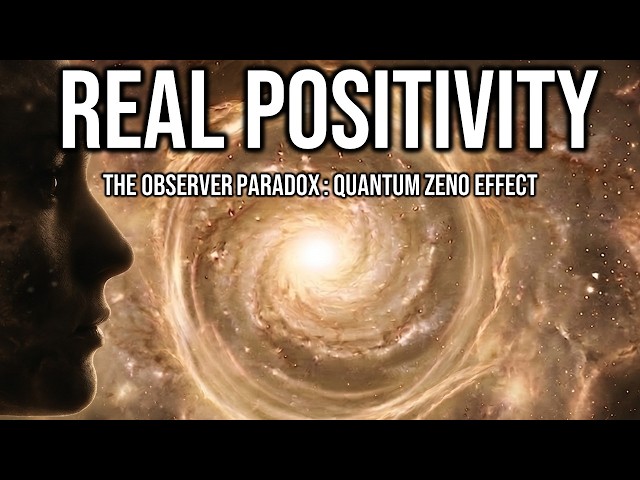 REAL POSITIVITY

THE OBSERVER PARADOX : QUANTUM ZENO EFFECT